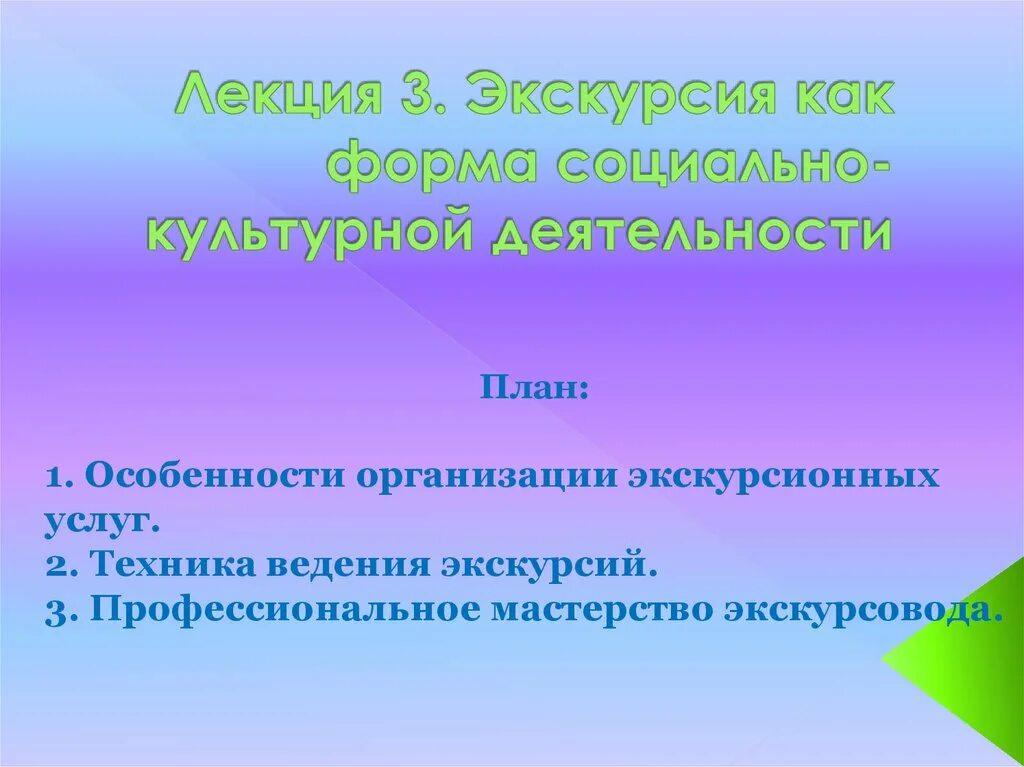 Лекция 3. Экскурсия как форма социально-культурной деятельности

План:

1. Особенности организации экскурсионных услуг.
2. Техника ведения экскурсий.
3. Профессиональное мастерство экскурсовода.